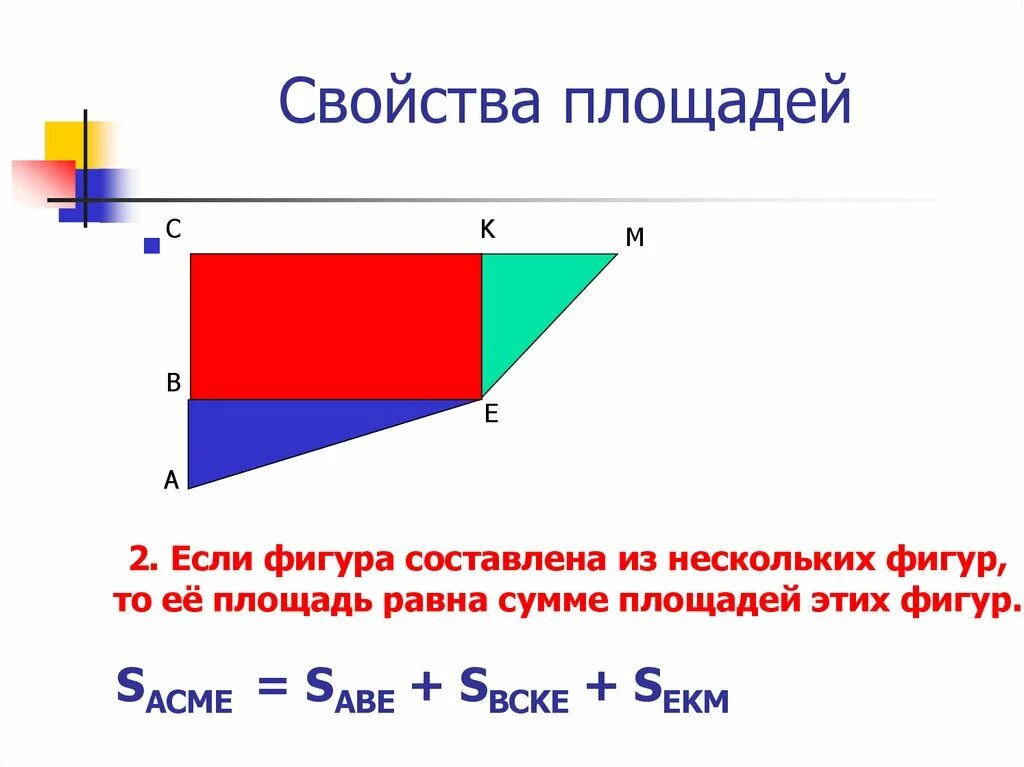 Свойства площадей

C K M

B E

A

2. Если фигура составлена из нескольких фигур, то её площадь равна сумме площадей этих фигур.

$S_{ACME} = S_{ABE} + S_{BCKE} + S_{EKM}$